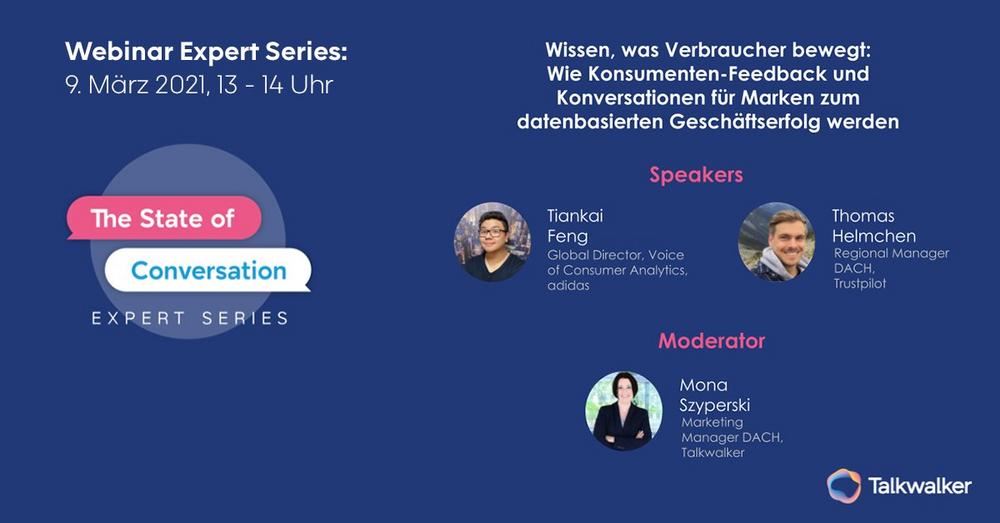 Webinar Expert Series:
9. März 2021, 13 - 14 Uhr

The State of
Conversation
EXPERT SERIES

Wissen, was Verbraucher bewegt:
Wie Konsumenten-Feedback und Konversationen für Marken zum datenbasierten Geschäftserfolg werden

Speakers

Tiankai Feng
Global Director, Voice of Consumer Analytics, adidas

Thomas Helmchen
Regional Manager DACH, Trustpilot

Moderator

Mona Szyperski
Marketing Manager DACH, Talkwalker

Talkwalker